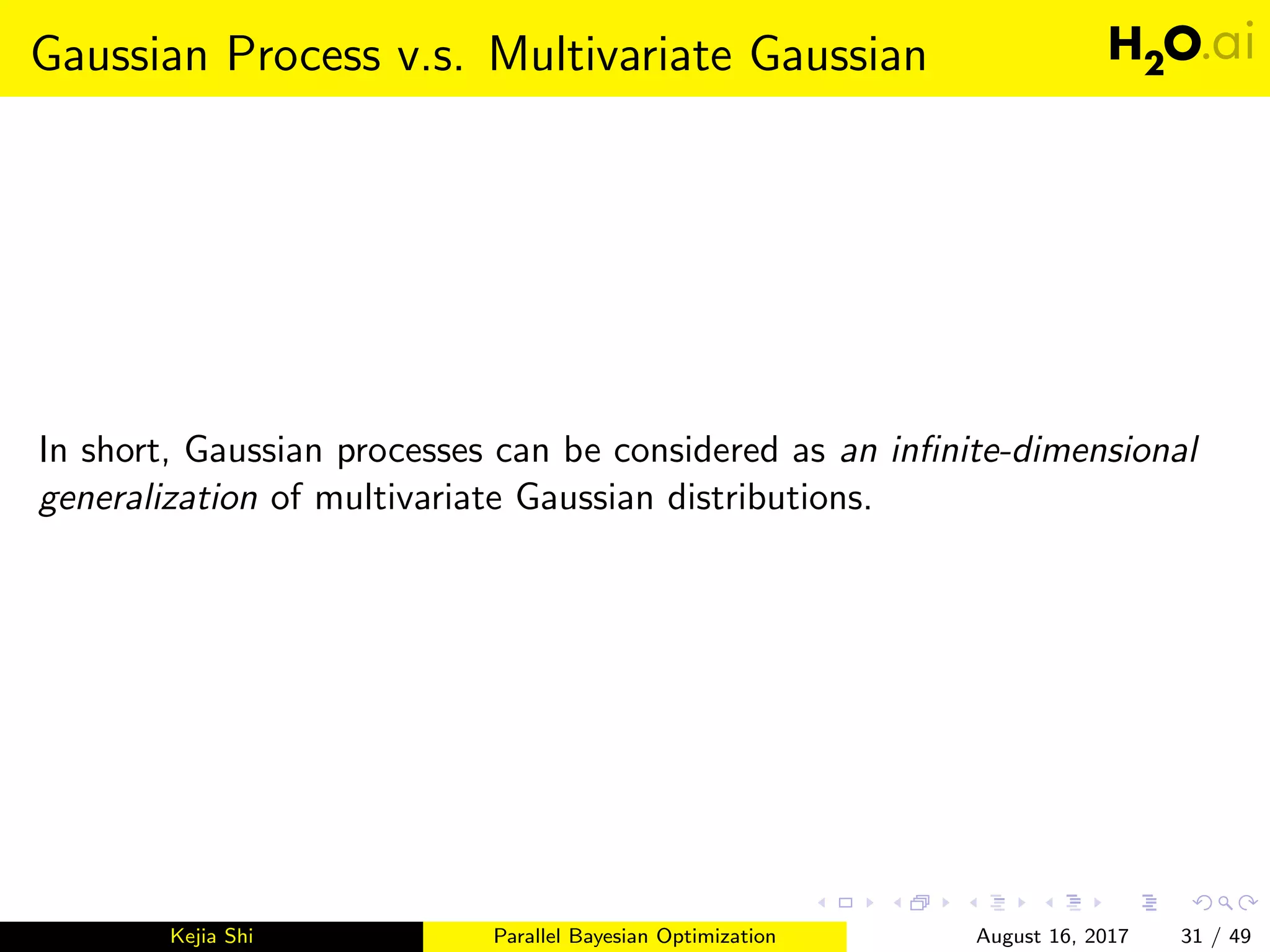 Gaussian Process v.s. Multivariate Gaussian

$H_2O$.ai

In short, Gaussian processes can be considered as an infinite-dimensional generalization of multivariate Gaussian distributions.

Kejia Shi

Parallel Bayesian Optimization

August 16, 2017

31 / 49